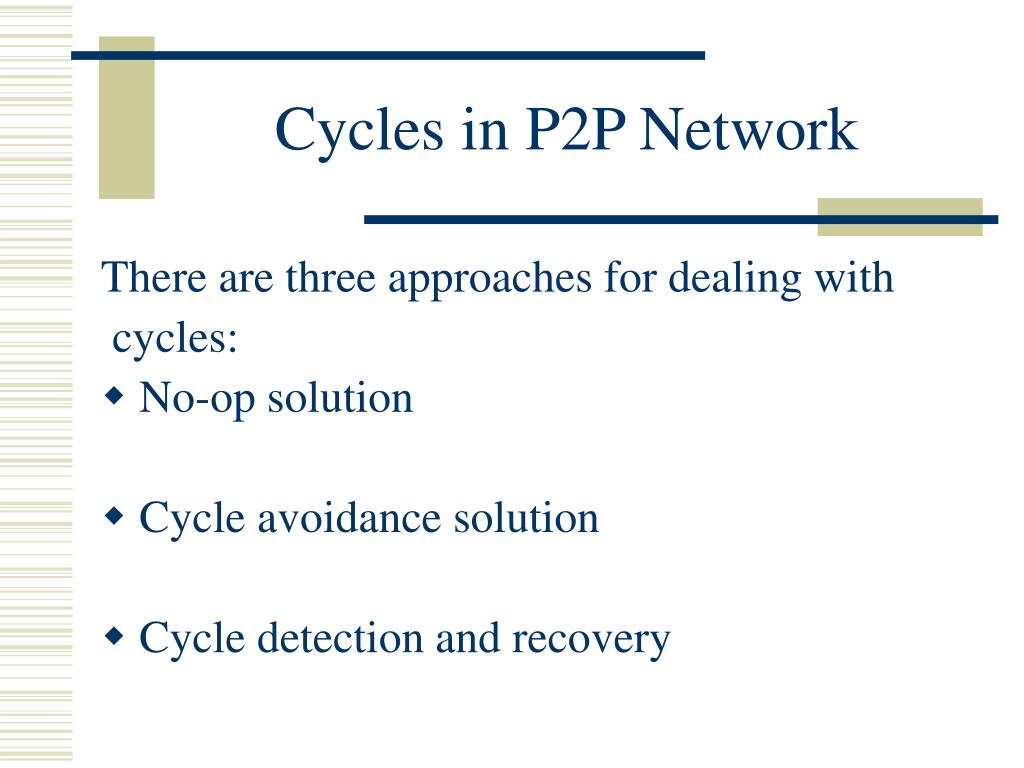 Cycles in P2P Network

There are three approaches for dealing with cycles:

◆ No-op solution

◆ Cycle avoidance solution

◆ Cycle detection and recovery